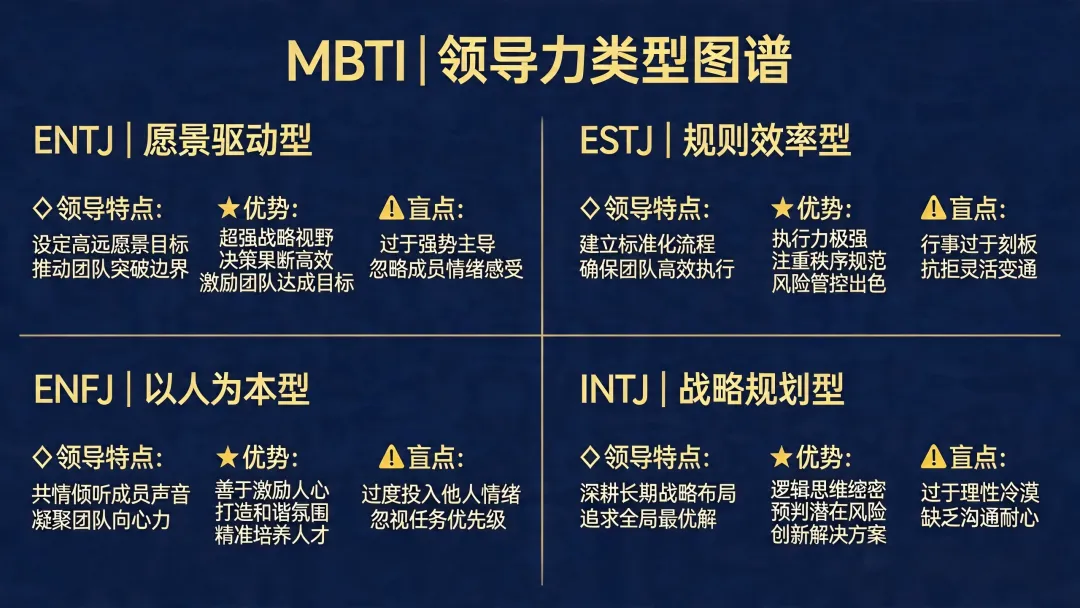 MBTI | 领导力类型图谱

ENTJ | 愿景驱动型

◇领导特点:
设定高远愿景目标
推动团队突破边界

★优势:
超强战略视野
决策果断高效
激励团队达成目标

⚠盲点:
过于强势主导
忽略成员情绪感受

ESTJ | 规则效率型

◇领导特点:
建立标准化流程
确保团队高效执行

★优势:
执行力极强
注重秩序规范
风险管控出色

⚠盲点:
行事过于刻板
抗拒灵活变通

ENFJ | 以人为本型

◇领导特点:
共情倾听成员声音
凝聚团队向心力

★优势:
善于激励人心
打造和谐氛围
精准培养人才

⚠盲点:
过度投入他人情绪
忽视任务优先级

INTJ | 战略规划型

◇领导特点:
深耕长期战略布局
追求全局最优解

★优势:
逻辑思维缜密
预判潜在风险
创新解决方案

⚠盲点:
过于理性冷漠
缺乏沟通耐心